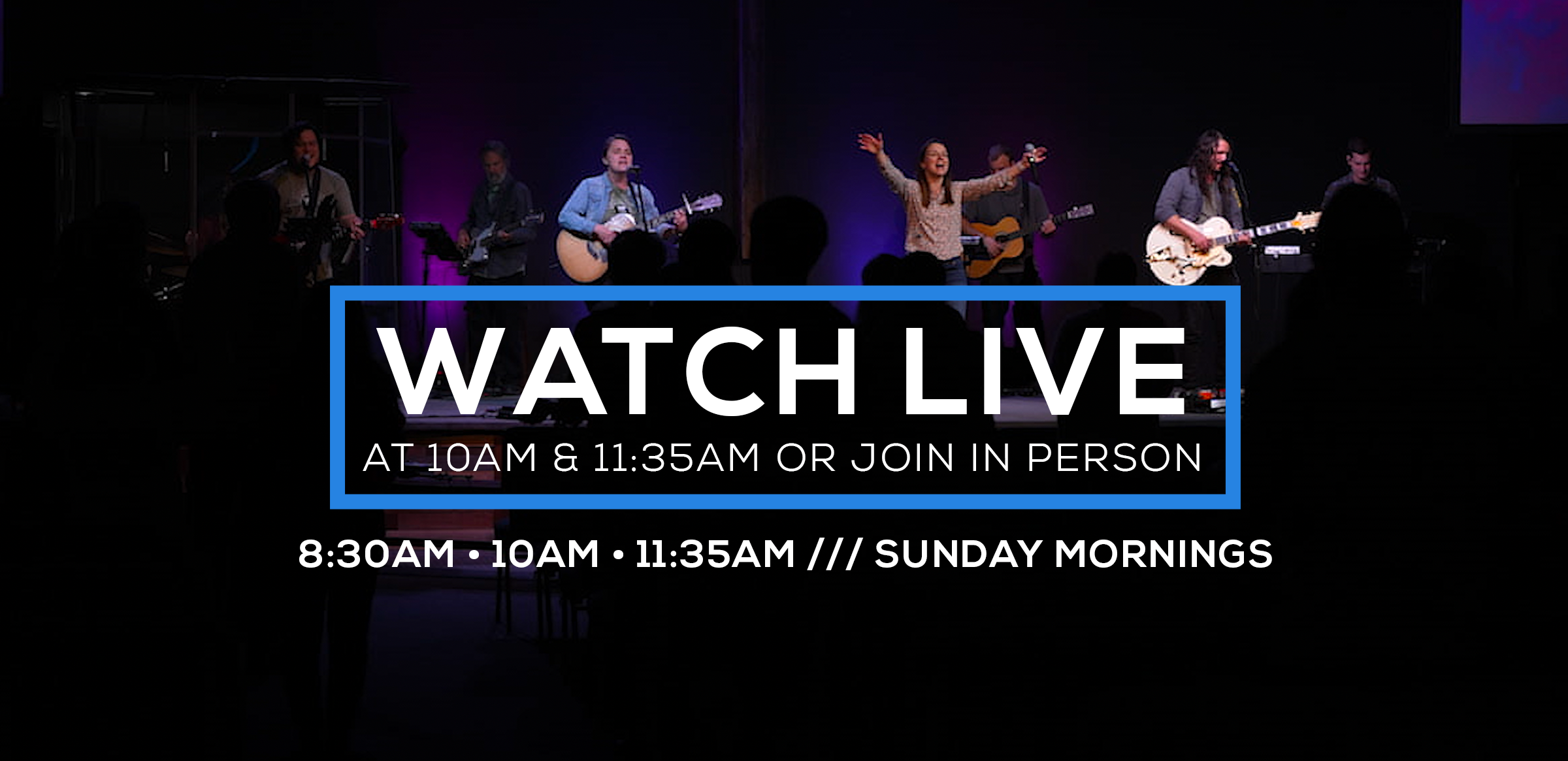 WATCH LIVE
AT 10AM & 11:35AM OR JOIN IN PERSON

8:30AM • 10AM • 11:35AM /// SUNDAY MORNINGS